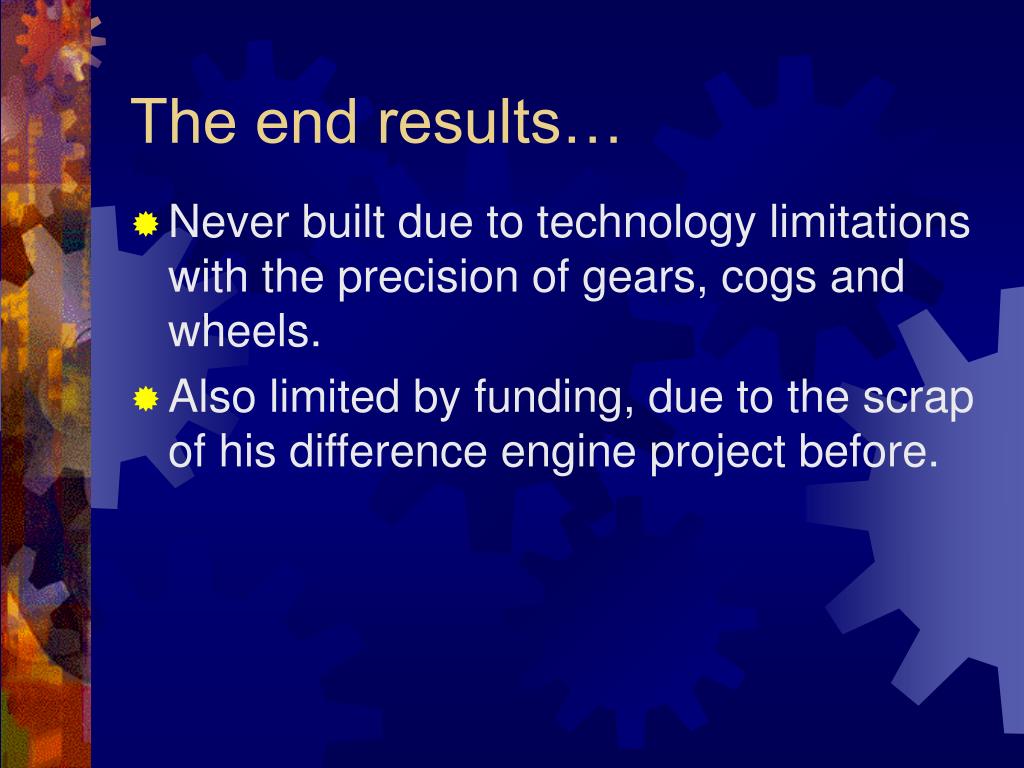 The end results…

Never built due to technology limitations with the precision of gears, cogs and wheels.

Also limited by funding, due to the scrap of his difference engine project before.